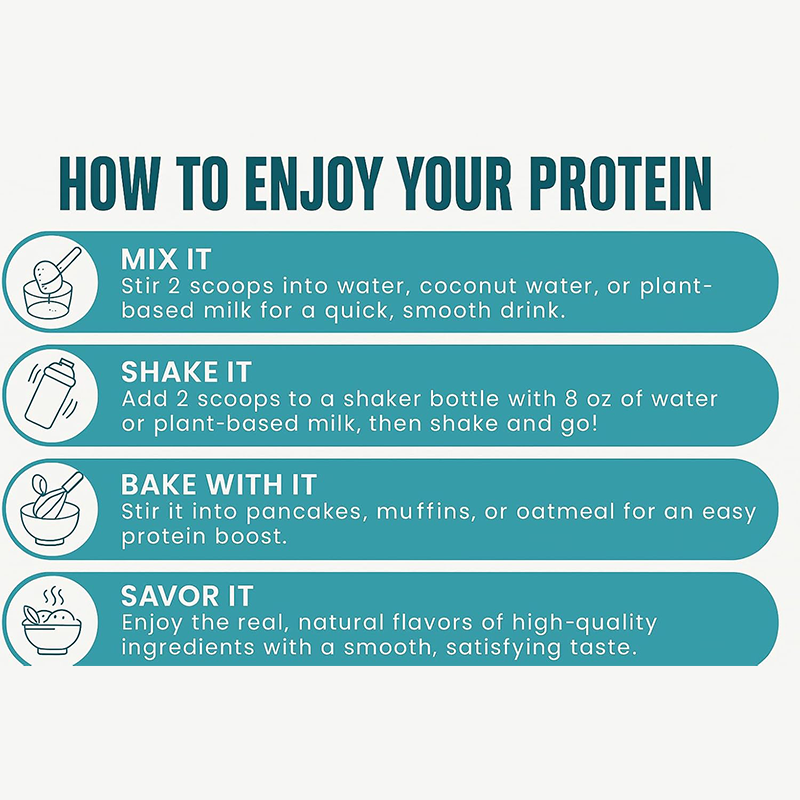 HOW TO ENJOY YOUR PROTEIN

MIX IT
Stir 2 scoops into water, coconut water, or plant-based milk for a quick, smooth drink.

SHAKE IT
Add 2 scoops to a shaker bottle with 8 oz of water or plant-based milk, then shake and go!

BAKE WITH IT
Stir it into pancakes, muffins, or oatmeal for an easy protein boost.

SAVOR IT
Enjoy the real, natural flavors of high-quality ingredients with a smooth, satisfying taste.